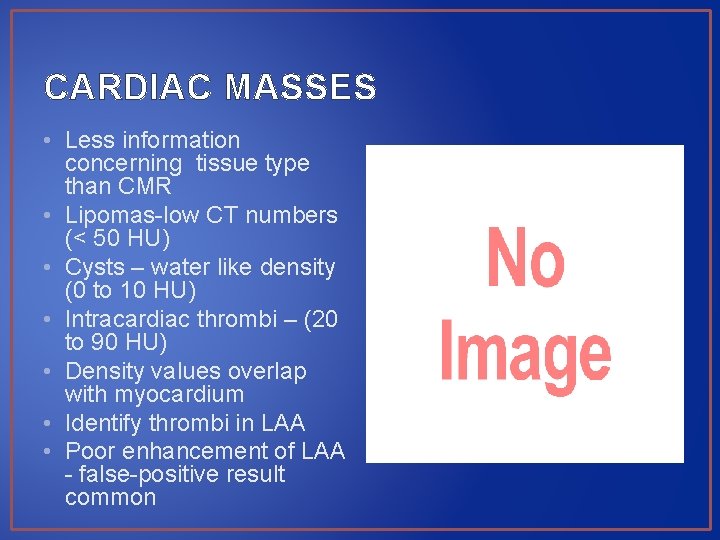 CARDIAC MASSES

• Less information concerning tissue type than CMR
• Lipomas-low CT numbers (< 50 HU)
• Cysts – water like density (0 to 10 HU)
• Intracardiac thrombi – (20 to 90 HU)
• Density values overlap with myocardium
• Identify thrombi in LAA
• Poor enhancement of LAA - false-positive result common

No Image